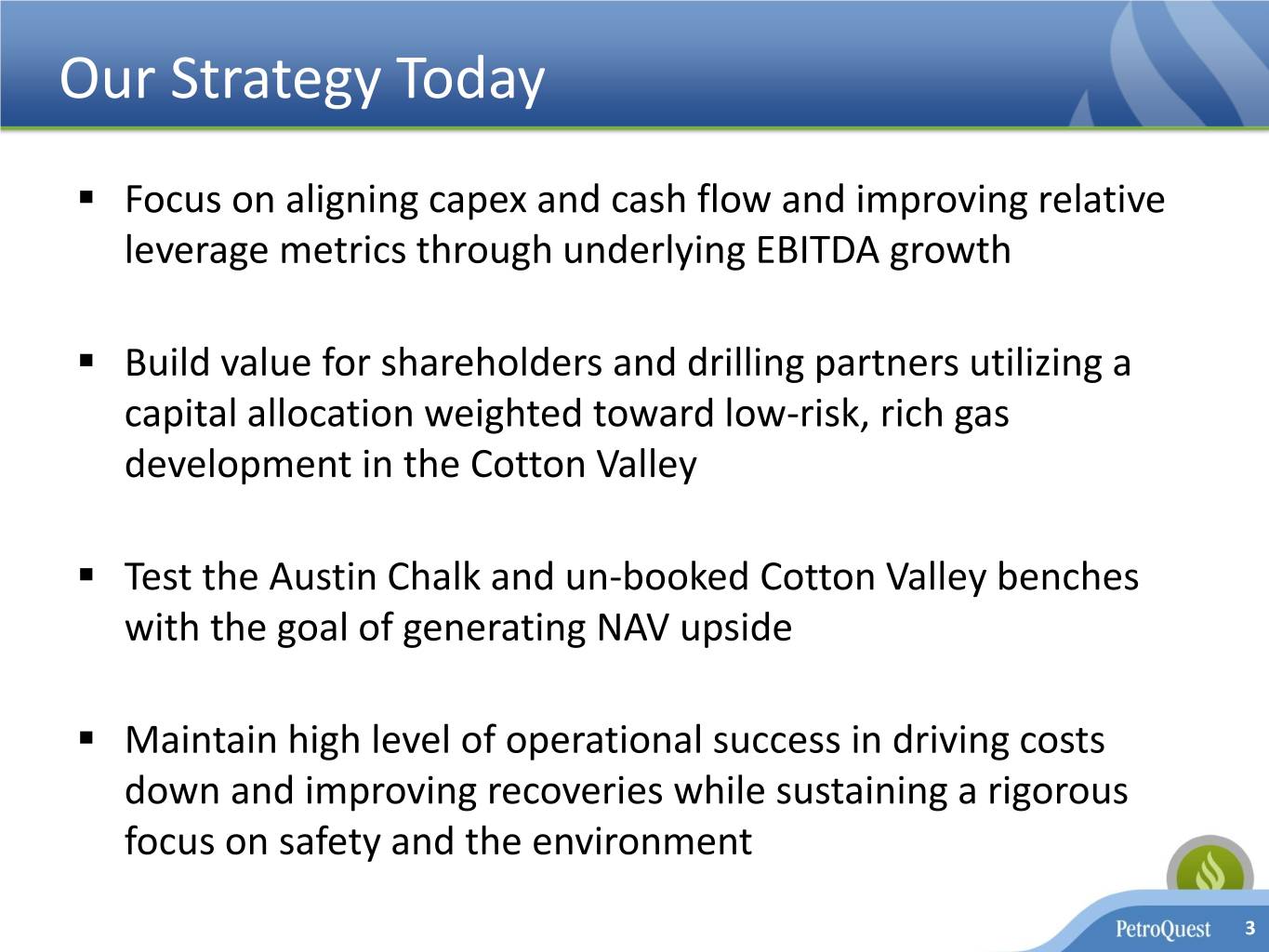 Our Strategy Today

▪ Focus on aligning capex and cash flow and improving relative leverage metrics through underlying EBITDA growth

▪ Build value for shareholders and drilling partners utilizing a capital allocation weighted toward low-risk, rich gas development in the Cotton Valley

▪ Test the Austin Chalk and un-booked Cotton Valley benches with the goal of generating NAV upside

▪ Maintain high level of operational success in driving costs down and improving recoveries while sustaining a rigorous focus on safety and the environment

PetroQuest 3